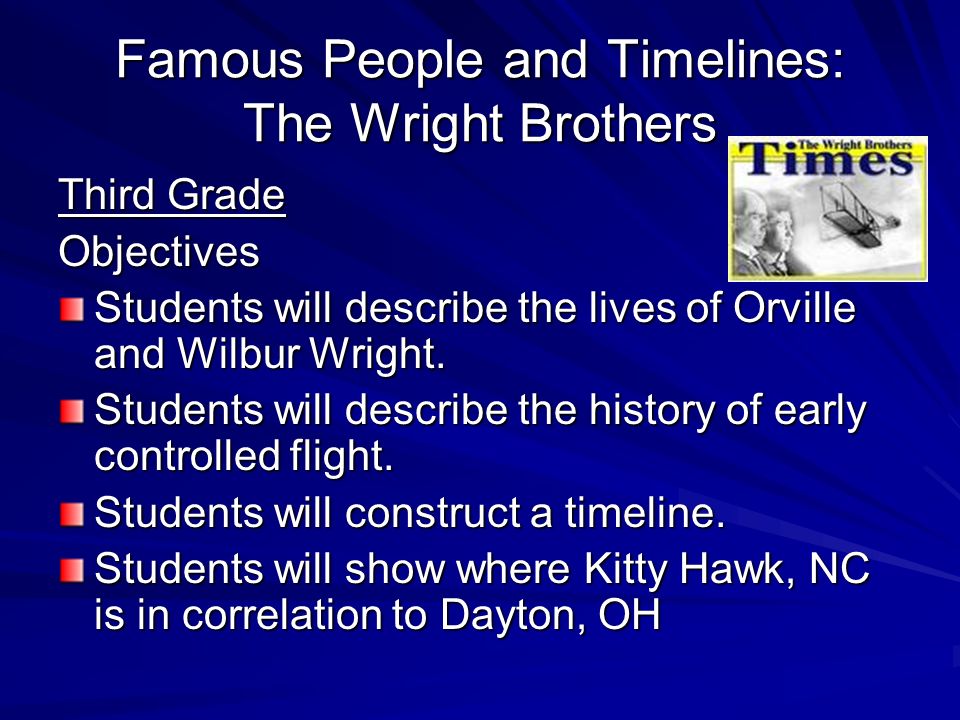 Famous People and Timelines: The Wright Brothers

The Wright Brothers
Times

Third Grade

Objectives

Students will describe the lives of Orville and Wilbur Wright.

Students will describe the history of early controlled flight.

Students will construct a timeline.

Students will show where Kitty Hawk, NC is in correlation to Dayton, OH